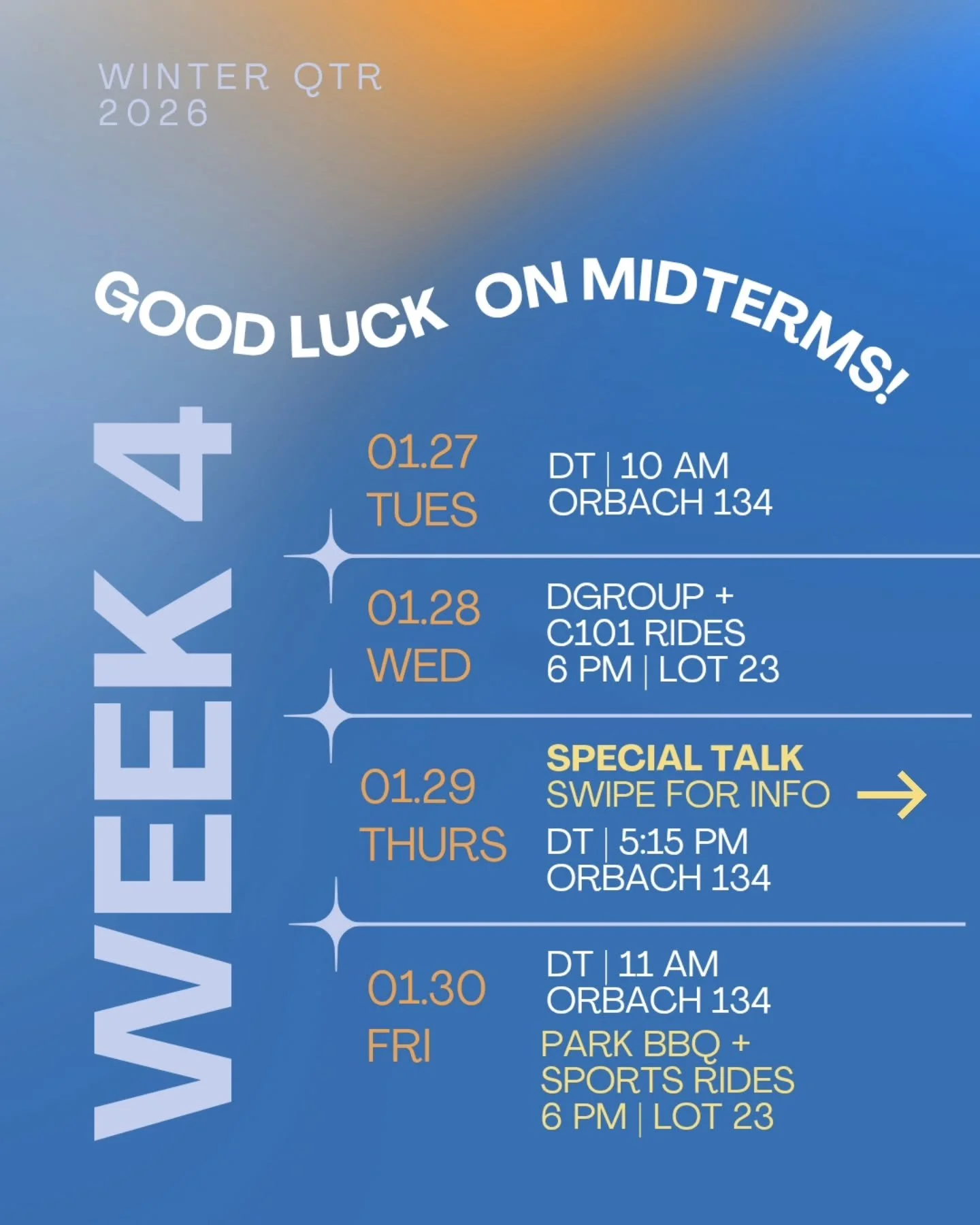 WINTER QTR
2026

GOOD LUCK ON MIDTERMS!

WEEK 4

01.27
TUES

DT | 10 AM
ORBACH 134

01.28
WED

DGROUP +
C101 RIDES
6 PM | LOT 23

01.29
THURS

SPECIAL TALK
SWIPE FOR INFO →

DT | 5:15 PM
ORBACH 134

01.30
FRI

DT | 11 AM
ORBACH 134

PARK BBQ +
SPORTS RIDES
6 PM | LOT 23